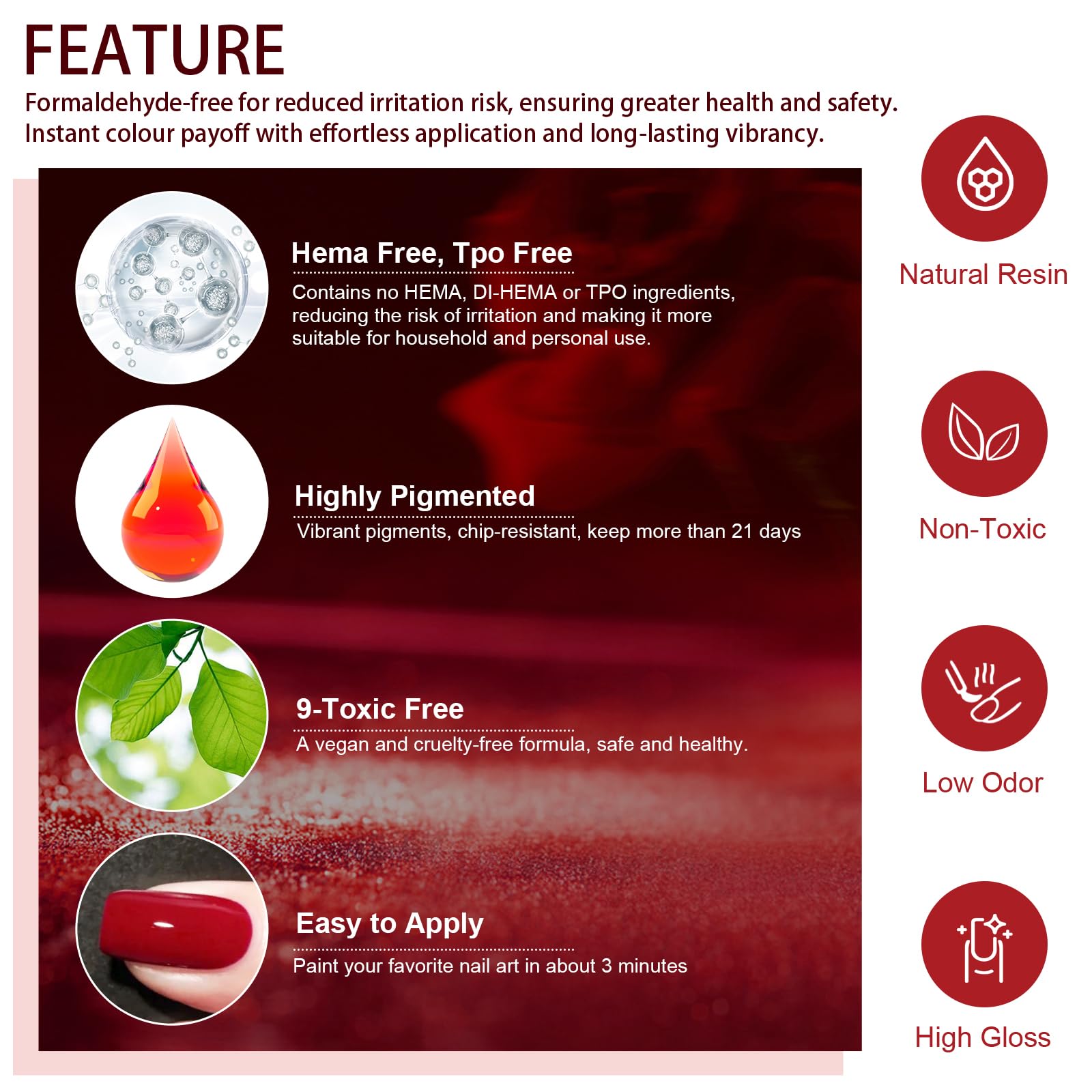 FEATURE

Formaldehyde-free for reduced irritation risk, ensuring greater health and safety. Instant colour payoff with effortless application and long-lasting vibrancy.

Hema Free, Tpo Free

Contains no HEMA, DI-HEMA or TPO ingredients, reducing the risk of irritation and making it more suitable for household and personal use.

Highly Pigmented

Vibrant pigments, chip-resistant, keep more than 21 days

9-Toxic Free

A vegan and cruelty-free formula, safe and healthy.

Easy to Apply

Paint your favorite nail art in about 3 minutes

Natural Resin

Non-Toxic

Low Odor

High Gloss